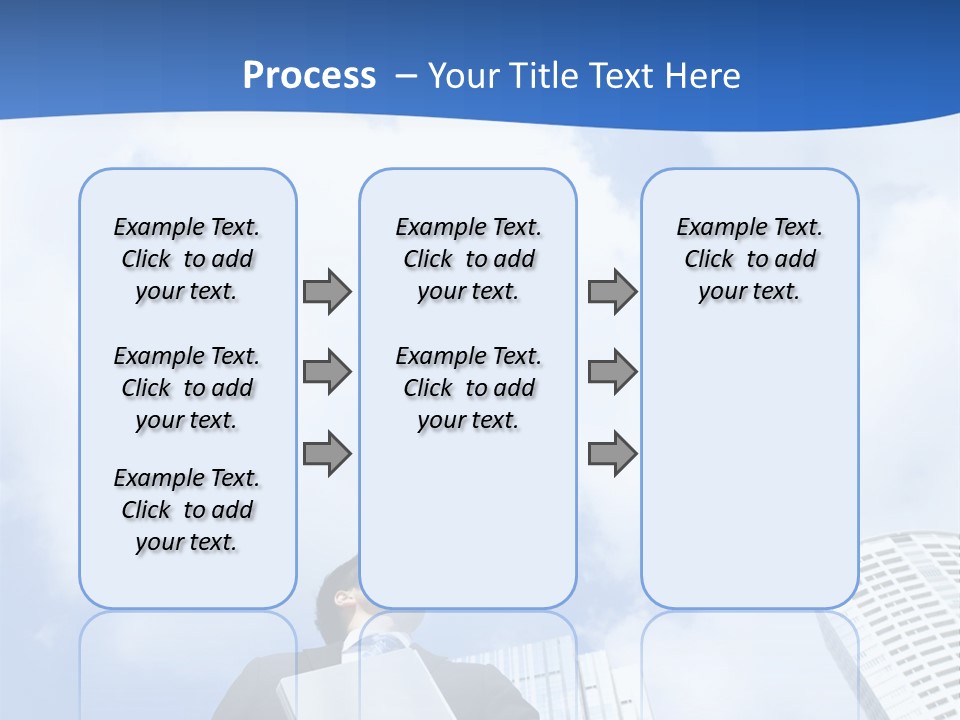 Process – Your Title Text Here

Example Text. Click to add your text.

Example Text. Click to add your text.

Example Text. Click to add your text.

Example Text. Click to add your text.

Example Text. Click to add your text.

Example Text. Click to add your text.